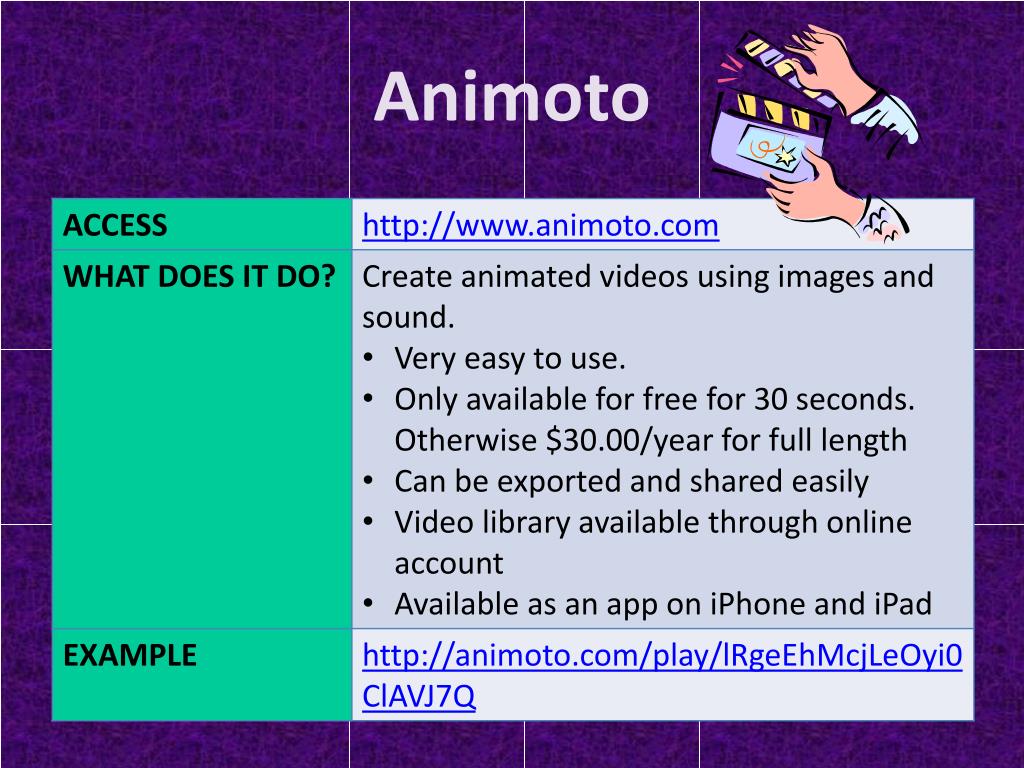 Animoto

| ACCESS | http://www.animoto.com |
|---|---|
| WHAT DOES IT DO? | Create animated videos using images and sound. • Very easy to use. • Only available for free for 30 seconds. Otherwise \$30.00/year for full length • Can be exported and shared easily • Video library available through online account • Available as an app on iPhone and iPad |
| EXAMPLE | http://animoto.com/play/lRgeEhMcjLeOyi0ClAVJ7Q |